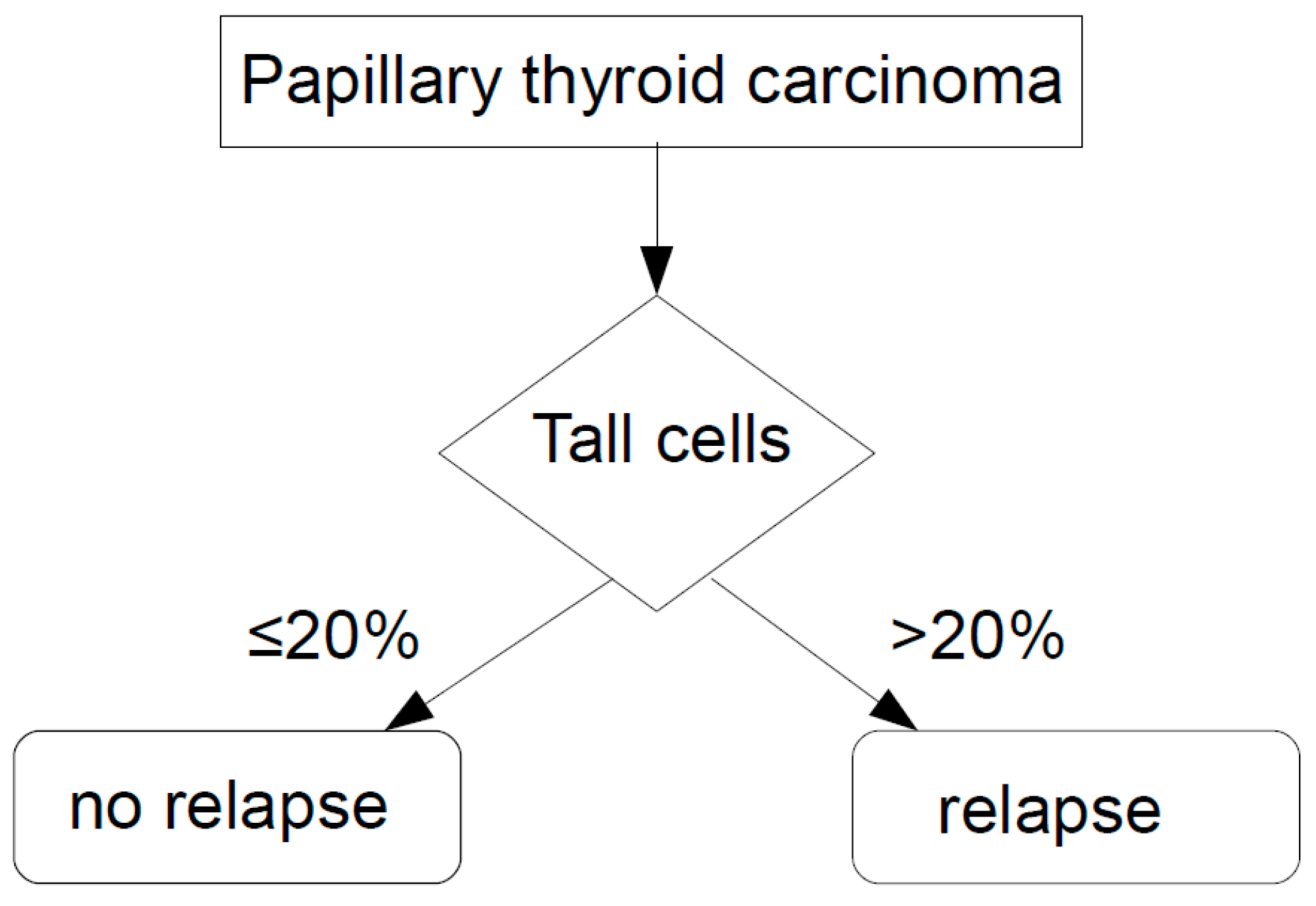 Papillary thyroid carcinoma

Tall cells

≤20%

>20%

no relapse

relapse